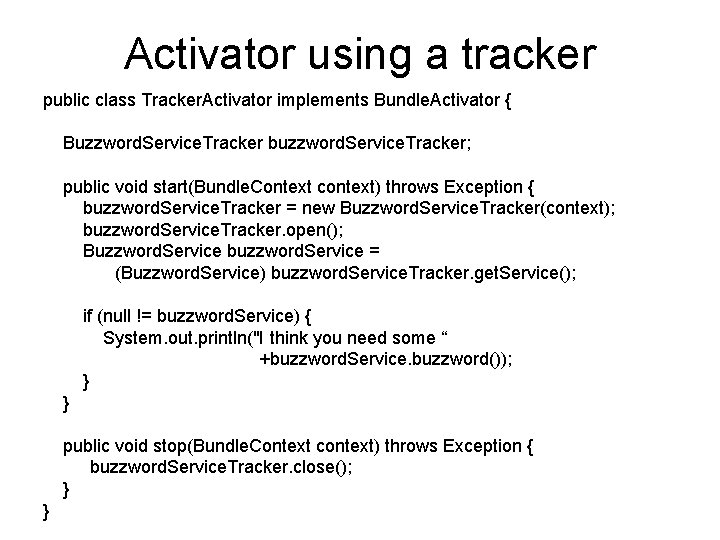 Activator using a tracker

public class TrackerActivator implements BundleActivator {

BuzzwordServiceTracker buzzwordServiceTracker;

public void start(BundleContext context) throws Exception {
buzzwordServiceTracker = new BuzzwordServiceTracker(context);
buzzwordServiceTracker.open();
BuzzwordService buzzwordService =
(BuzzwordService) buzzwordServiceTracker.getService();

if (null != buzzwordService) {
System.out.println("I think you need some “
+buzzwordService.buzzword());
}
}

public void stop(BundleContext context) throws Exception {
buzzwordServiceTracker.close();
}
}